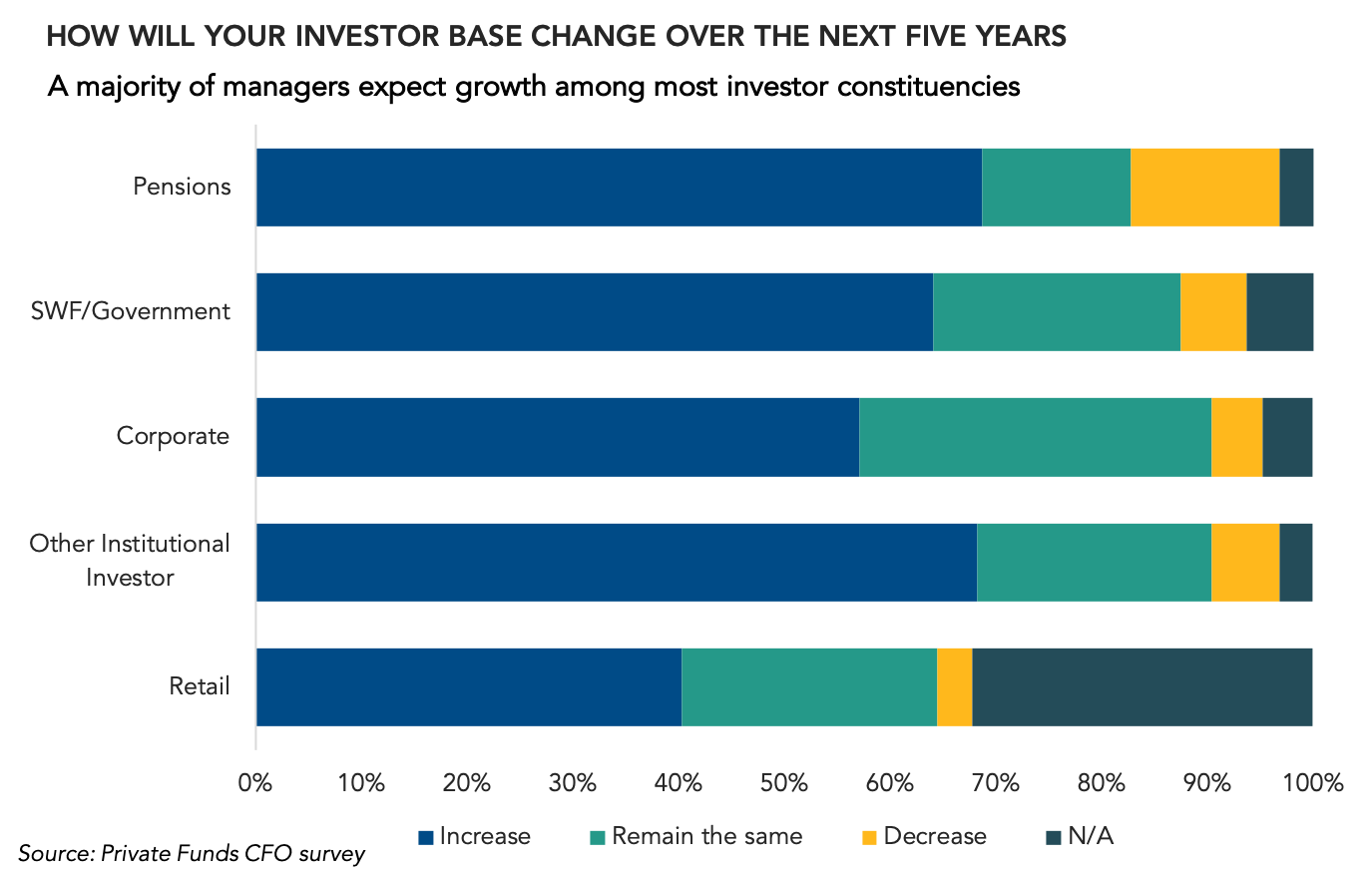 HOW WILL YOUR INVESTOR BASE CHANGE OVER THE NEXT FIVE YEARS

A majority of managers expect growth among most investor constituencies

Pensions

SWF/Government

Corporate

Other Institutional Investor

Retail

0% 10% 20% 30% 40% 50% 60% 70% 80% 90% 100%

Increase Remain the same Decrease N/A

Source: Private Funds CFO survey